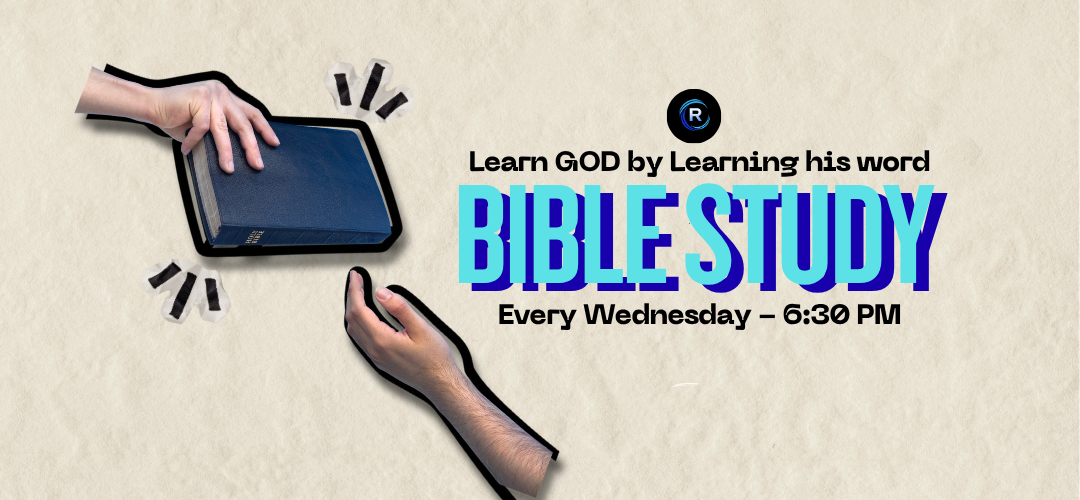 R

Learn GOD by Learning his word

BIBLE STUDY

Every Wednesday – 6:30 PM